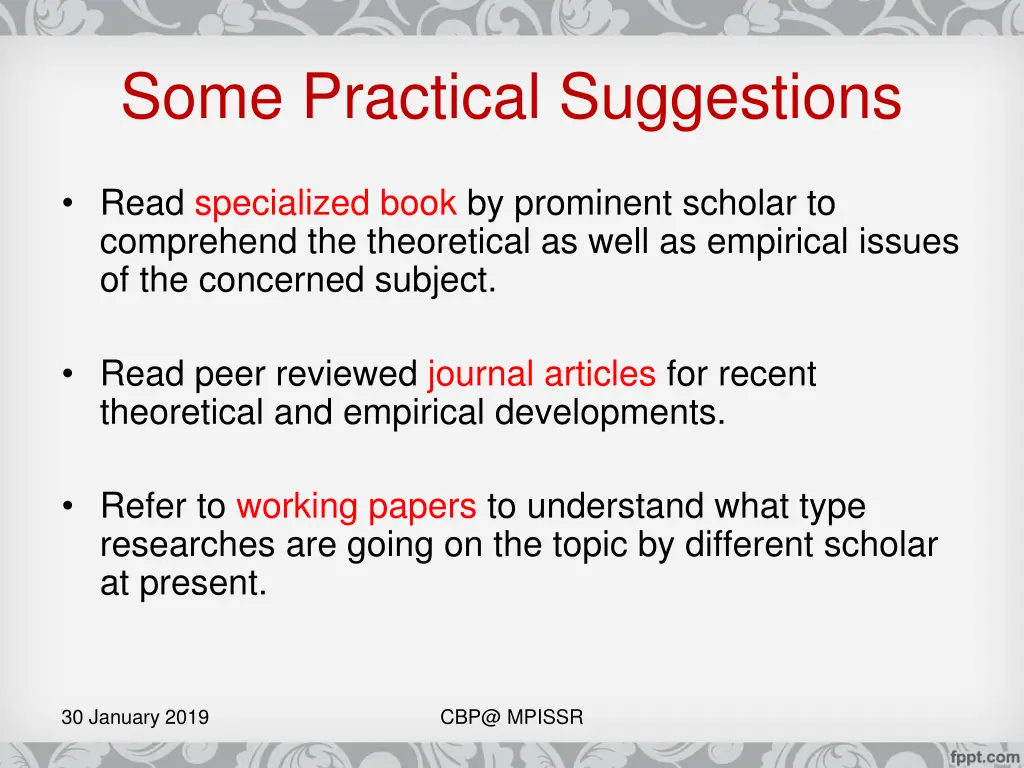 Some Practical Suggestions

• Read specialized book by prominent scholar to comprehend the theoretical as well as empirical issues of the concerned subject.

• Read peer reviewed journal articles for recent theoretical and empirical developments.

• Refer to working papers to understand what type researches are going on the topic by different scholar at present.

30 January 2019

CBP@ MPISSR

fppt.com